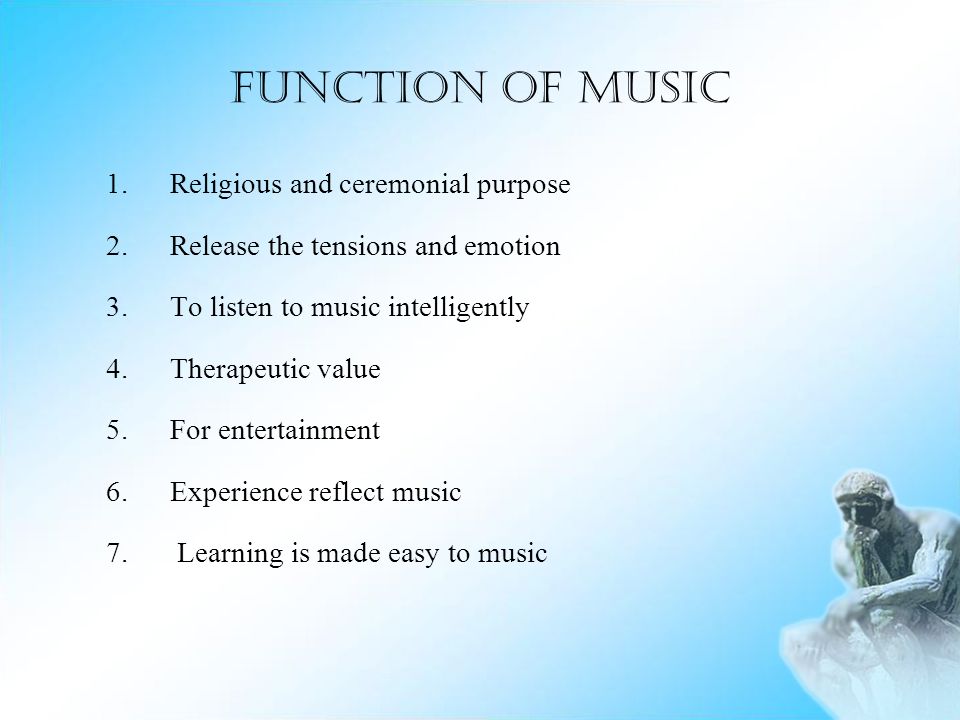 FUNCTION OF MUSIC

1. Religious and ceremonial purpose
2. Release the tensions and emotion
3. To listen to music intelligently
4. Therapeutic value
5. For entertainment
6. Experience reflect music
7. Learning is made easy to music